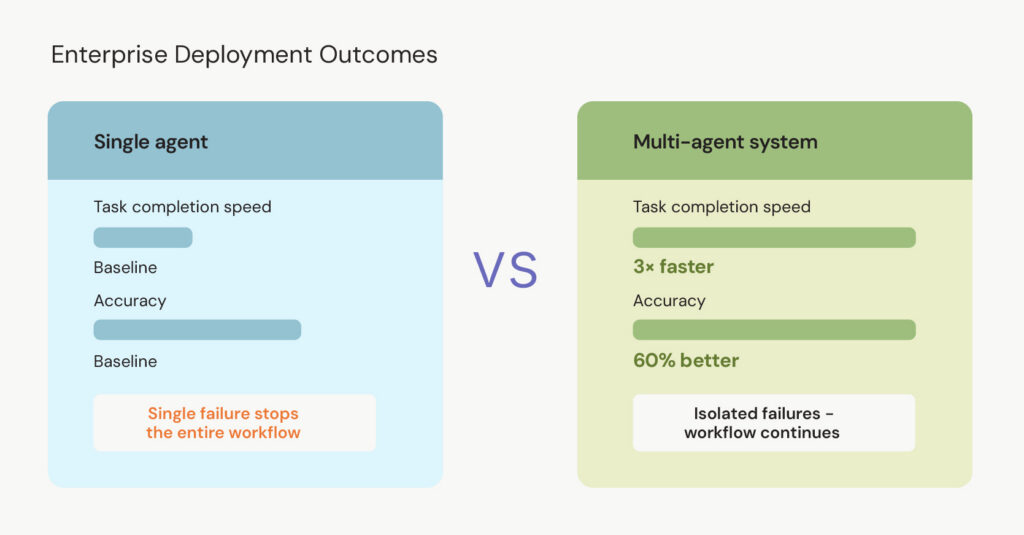 Enterprise Deployment Outcomes

Single agent

Task completion speed

Baseline

Accuracy

Baseline

Single failure stops the entire workflow

VS

Multi-agent system

Task completion speed

3× faster

Accuracy

60% better

Isolated failures - workflow continues